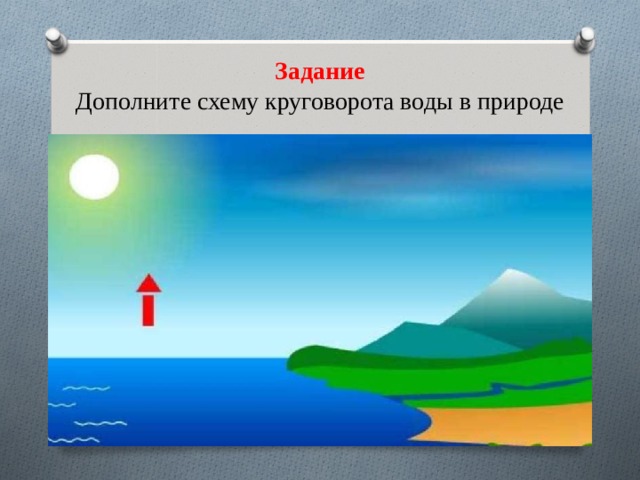 Задание
Дополните схему круговорота воды в природе